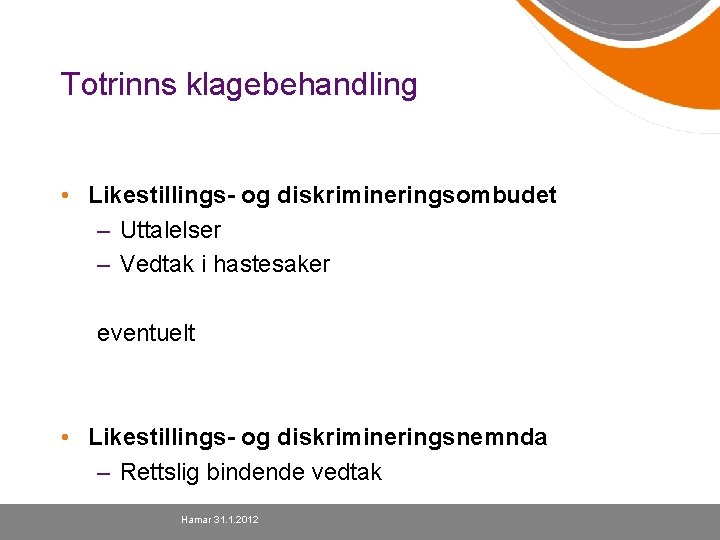 Totrinns klagebehandling

• Likestillings- og diskrimineringsombudet
– Uttalelser
– Vedtak i hastesaker

eventuelt

• Likestillings- og diskrimineringsnemnda
– Rettslig bindende vedtak

Hamar 31.1.2012